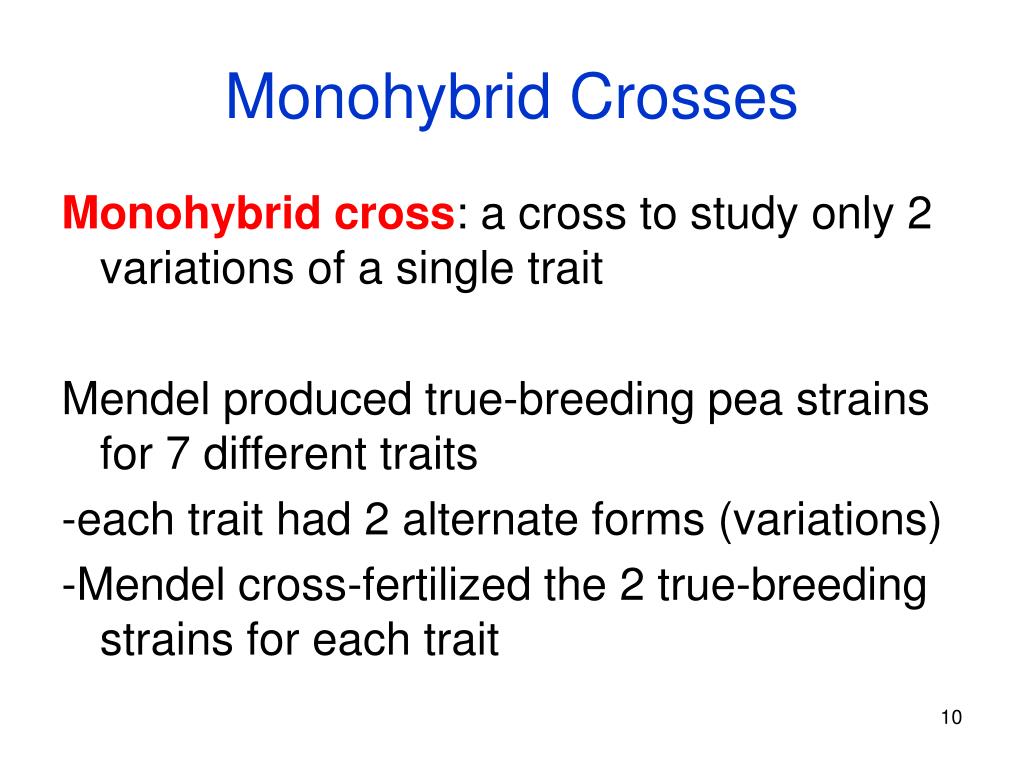 Monohybrid Crosses

Monohybrid cross: a cross to study only 2 variations of a single trait

Mendel produced true-breeding pea strains for 7 different traits

-each trait had 2 alternate forms (variations)

-Mendel cross-fertilized the 2 true-breeding strains for each trait

10